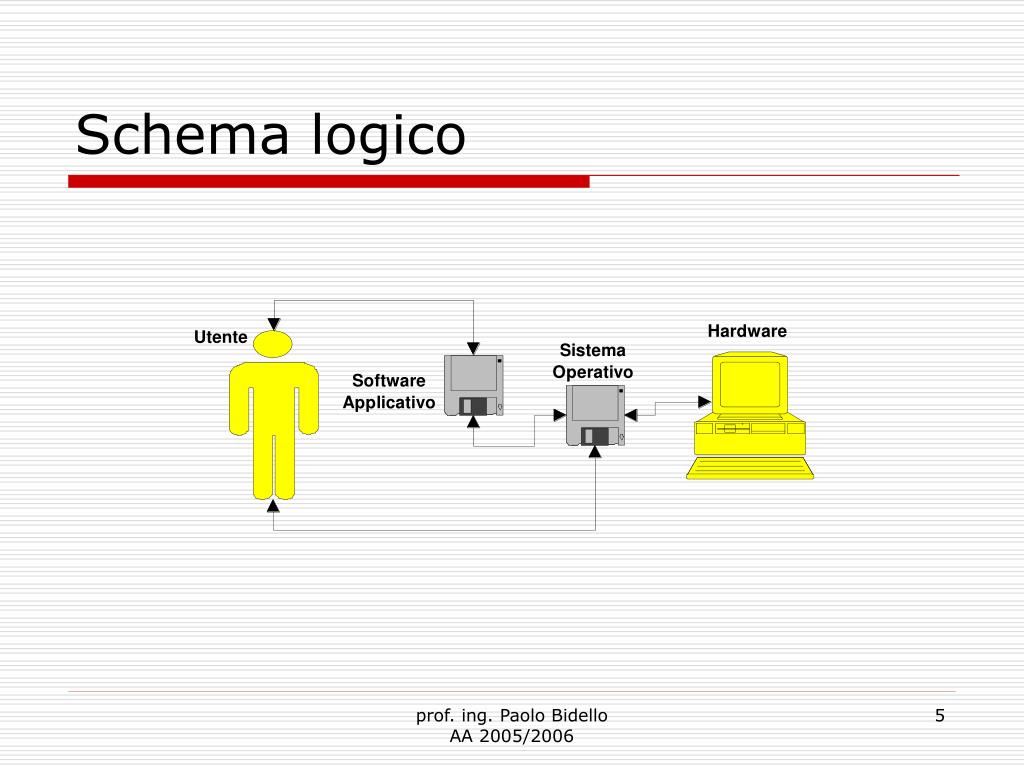 Schema logico

Utente

Software Applicativo

Sistema Operativo

Hardware

prof. ing. Paolo Bidello
AA 2005/2006

5